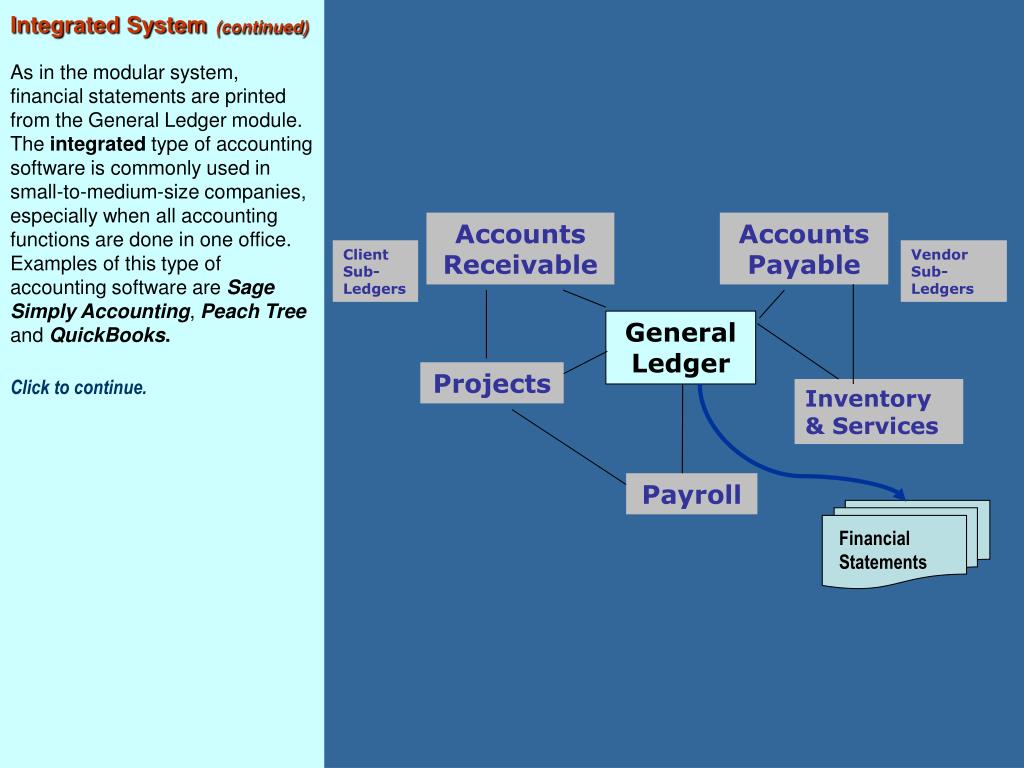 Integrated System (continued)

As in the modular system, financial statements are printed from the General Ledger module. The integrated type of accounting software is commonly used in small-to-medium-size companies, especially when all accounting functions are done in one office. Examples of this type of accounting software are Sage Simply Accounting, Peach Tree and QuickBooks.

Click to continue.

Client Sub-Ledgers

Accounts Receivable

Accounts Payable

Vendor Sub-Ledgers

General Ledger

Projects

Inventory & Services

Payroll

Financial Statements